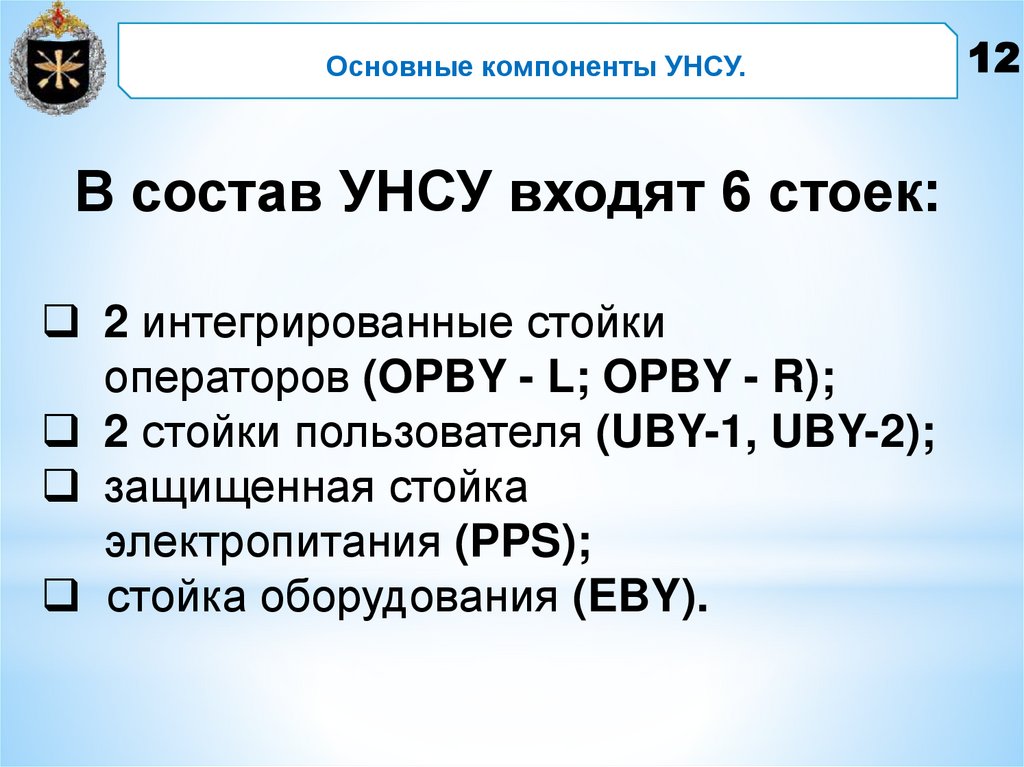 Основные компоненты УНСУ.

12

В состав УНСУ входят 6 стоек:

❑ 2 интегрированные стойки операторов (OPBY - L; OPBY - R);
❑ 2 стойки пользователя (UBY-1, UBY-2);
❑ защищенная стойка электропитания (PPS);
❑ стойка оборудования (EBY).